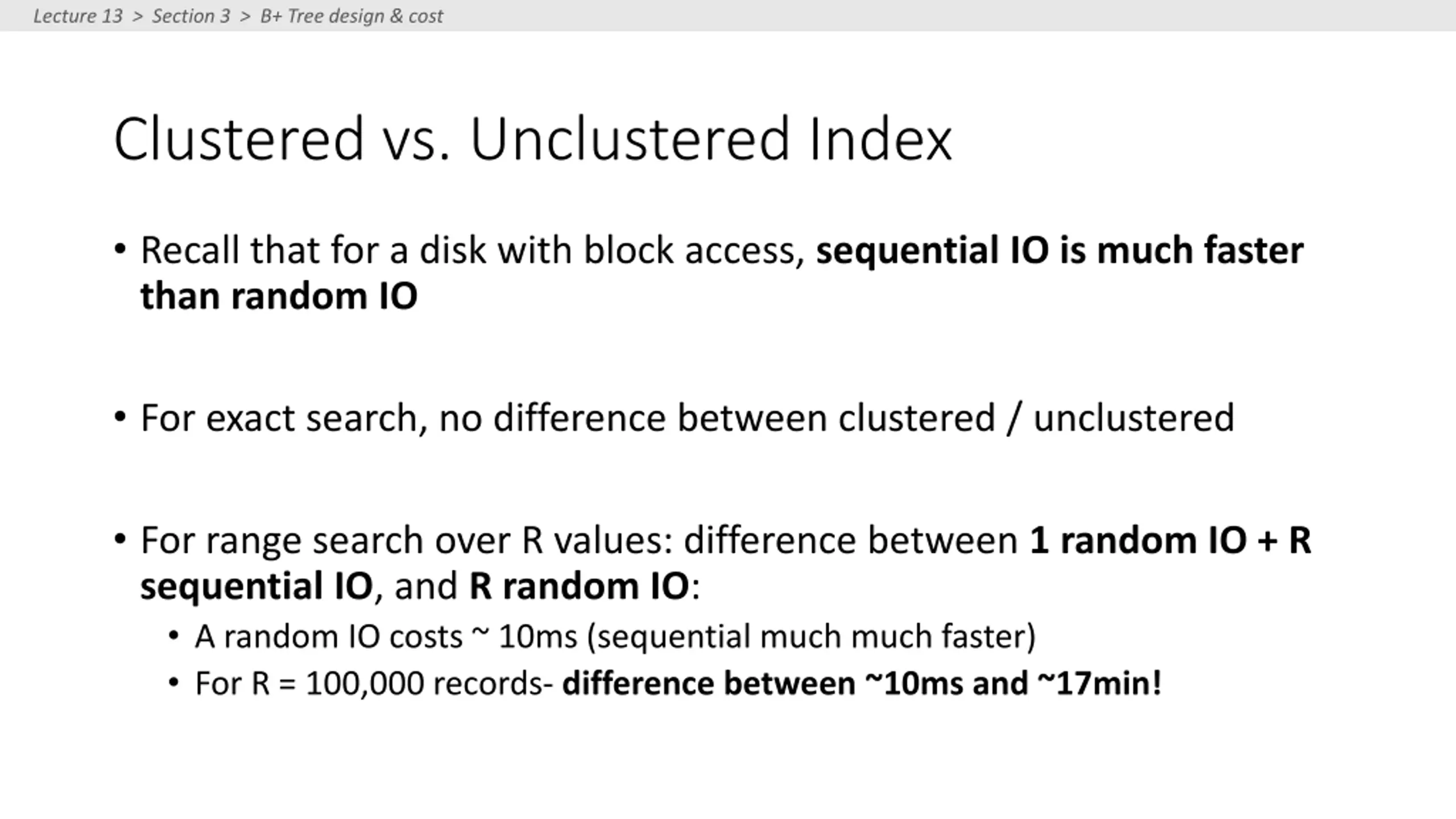 Lecture 13 > Section 3 > B+ Tree design & cost

Clustered vs. Unclustered Index

• Recall that for a disk with block access, sequential IO is much faster than random IO

• For exact search, no difference between clustered / unclustered

• For range search over R values: difference between 1 random IO + R sequential IO, and R random IO:
  • A random IO costs ~ 10ms (sequential much much faster)
  • For R = 100,000 records- difference between ~10ms and ~17min!